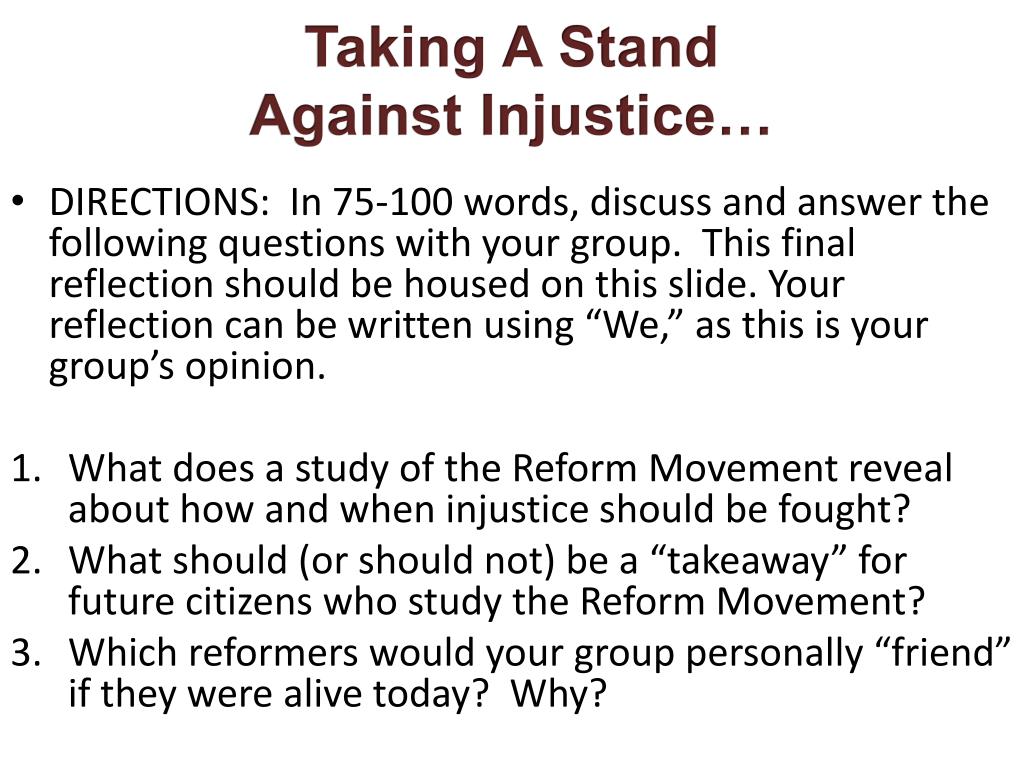 Taking A Stand
Against Injustice…

• DIRECTIONS: In 75-100 words, discuss and answer the following questions with your group. This final reflection should be housed on this slide. Your reflection can be written using “We,” as this is your group’s opinion.

1. What does a study of the Reform Movement reveal about how and when injustice should be fought?
2. What should (or should not) be a “takeaway” for future citizens who study the Reform Movement?
3. Which reformers would your group personally “friend” if they were alive today? Why?